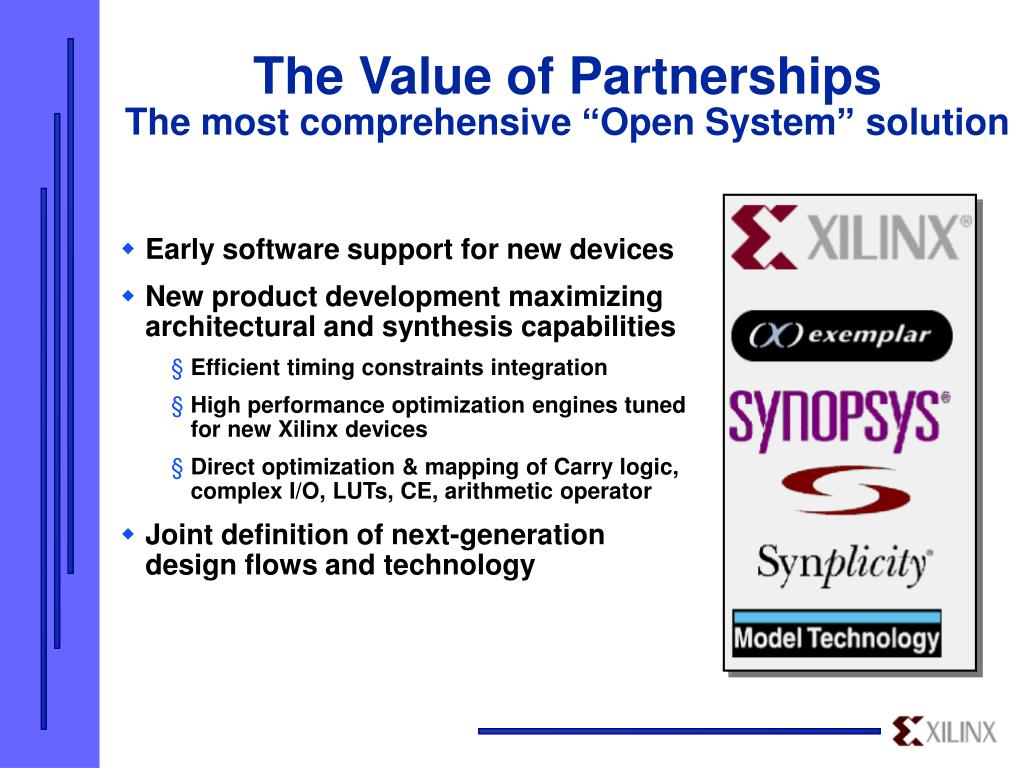 The Value of Partnerships
The most comprehensive “Open System” solution

◆ Early software support for new devices
◆ New product development maximizing architectural and synthesis capabilities
§ Efficient timing constraints integration
§ High performance optimization engines tuned for new Xilinx devices
§ Direct optimization & mapping of Carry logic, complex I/O, LUTs, CE, arithmetic operator
◆ Joint definition of next-generation design flows and technology

XILINX®
exemplar
SYNOPSYS®
Synplicity®
Model Technology

XILINX